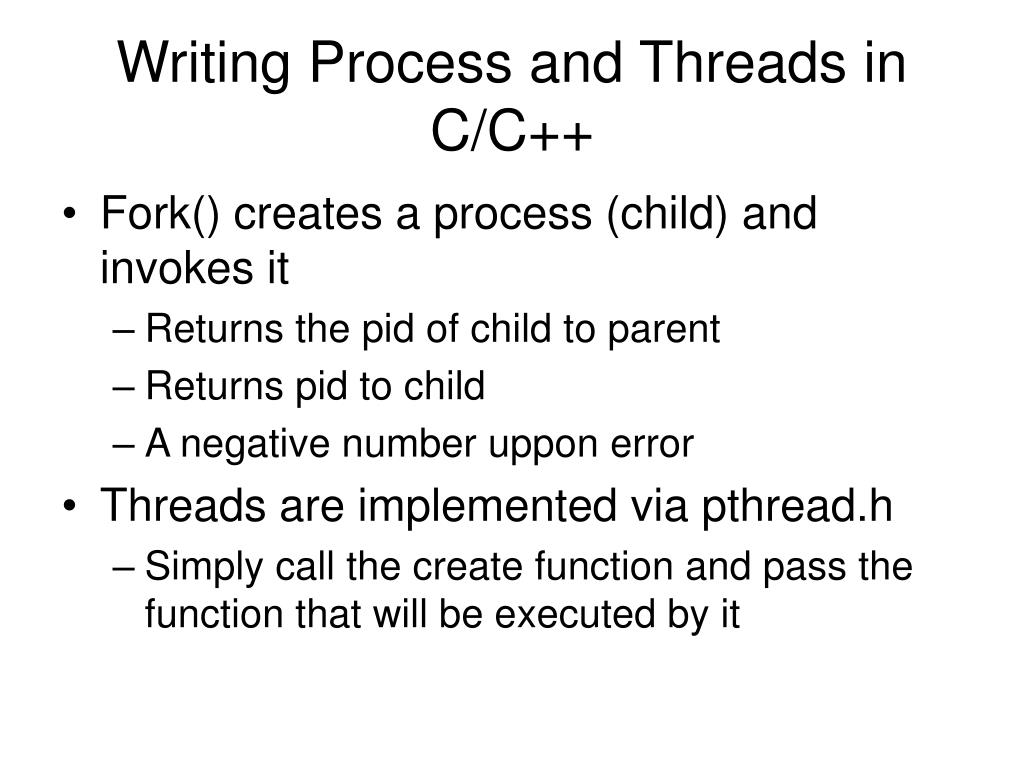 Writing Process and Threads in C/C++

• Fork() creates a process (child) and invokes it
– Returns the pid of child to parent
– Returns pid to child
– A negative number uppon error
• Threads are implemented via pthread.h
– Simply call the create function and pass the function that will be executed by it